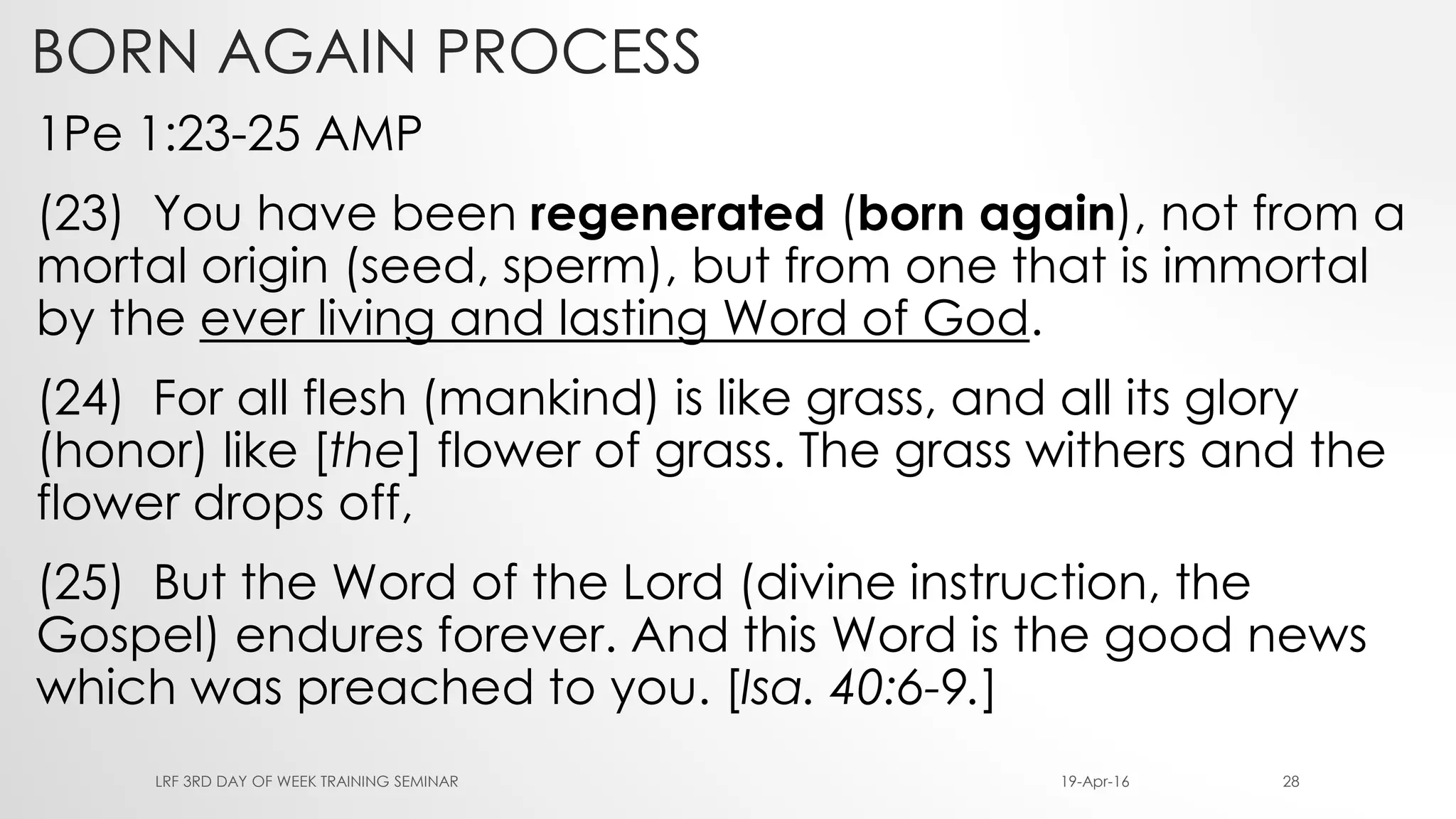 BORN AGAIN PROCESS

1Pe 1:23-25 AMP

(23) You have been regenerated (born again), not from a mortal origin (seed, sperm), but from one that is immortal by the ever living and lasting Word of God.

(24) For all flesh (mankind) is like grass, and all its glory (honor) like [the] flower of grass. The grass withers and the flower drops off,

(25) But the Word of the Lord (divine instruction, the Gospel) endures forever. And this Word is the good news which was preached to you. [Isa. 40:6-9.]

LRF 3RD DAY OF WEEK TRAINING SEMINAR

19-Apr-16

28